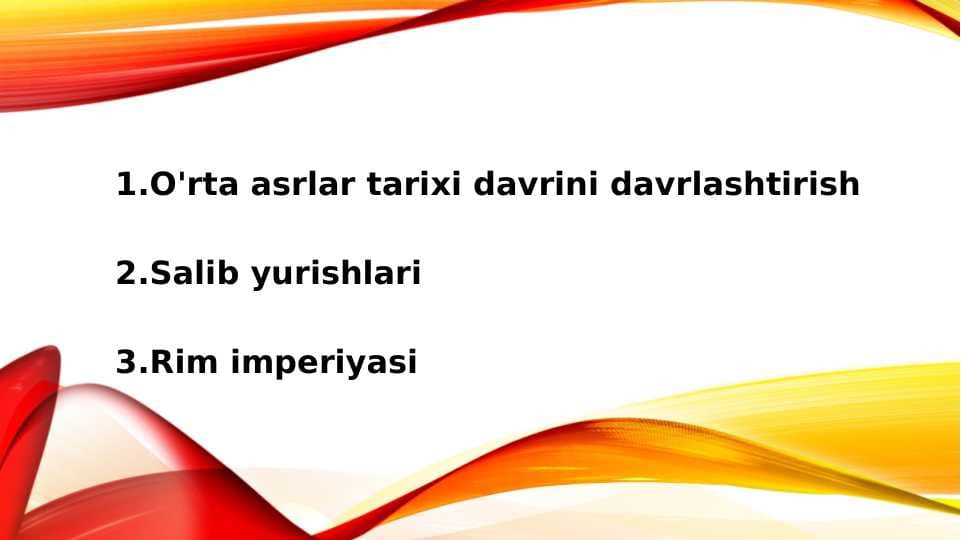 1.O'rta asrlar tarixi davrini davrlashtirish

2.Salib yurishlari

3.Rim imperiyasi